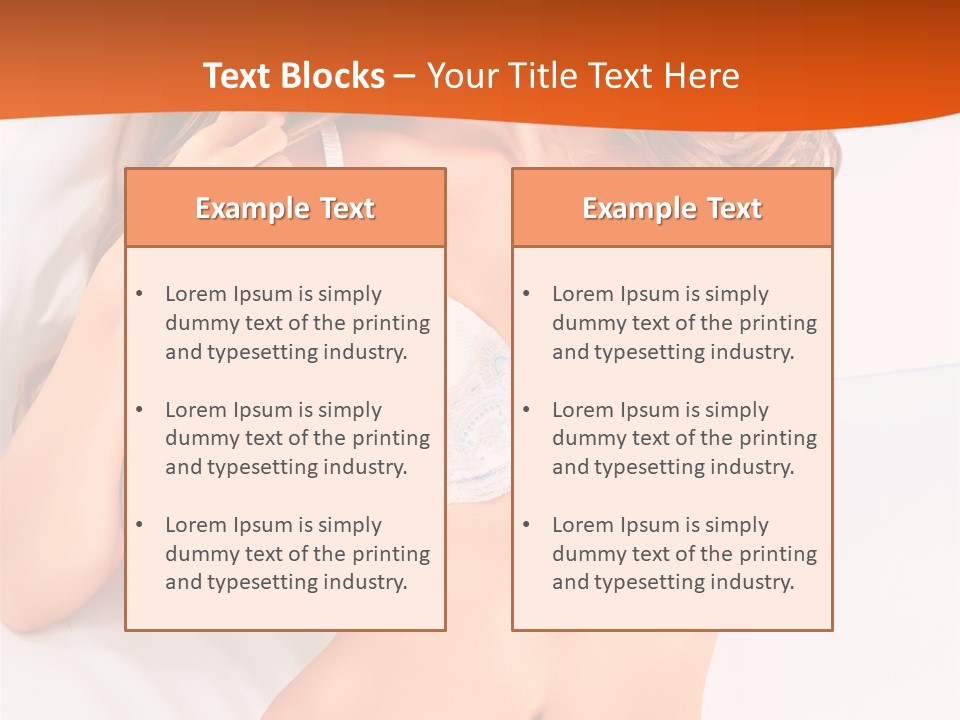 Text Blocks – Your Title Text Here

Example Text

• Lorem Ipsum is simply dummy text of the printing and typesetting industry.

• Lorem Ipsum is simply dummy text of the printing and typesetting industry.

• Lorem Ipsum is simply dummy text of the printing and typesetting industry.

Example Text

• Lorem Ipsum is simply dummy text of the printing and typesetting industry.

• Lorem Ipsum is simply dummy text of the printing and typesetting industry.

• Lorem Ipsum is simply dummy text of the printing and typesetting industry.